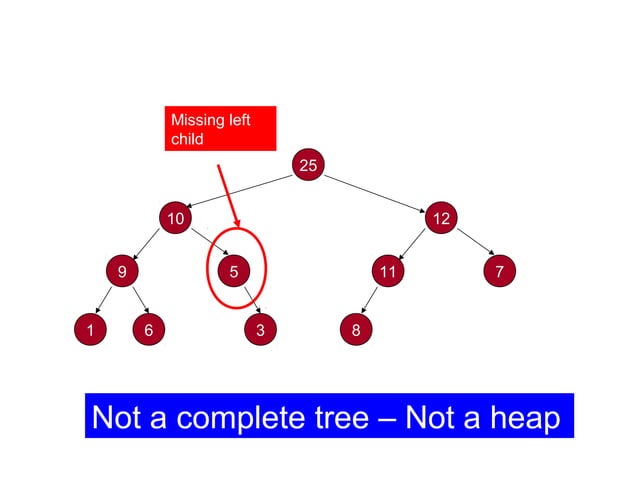 Missing left child

25

10

12

9

5

11

7

1

6

3

8

Not a complete tree – Not a heap